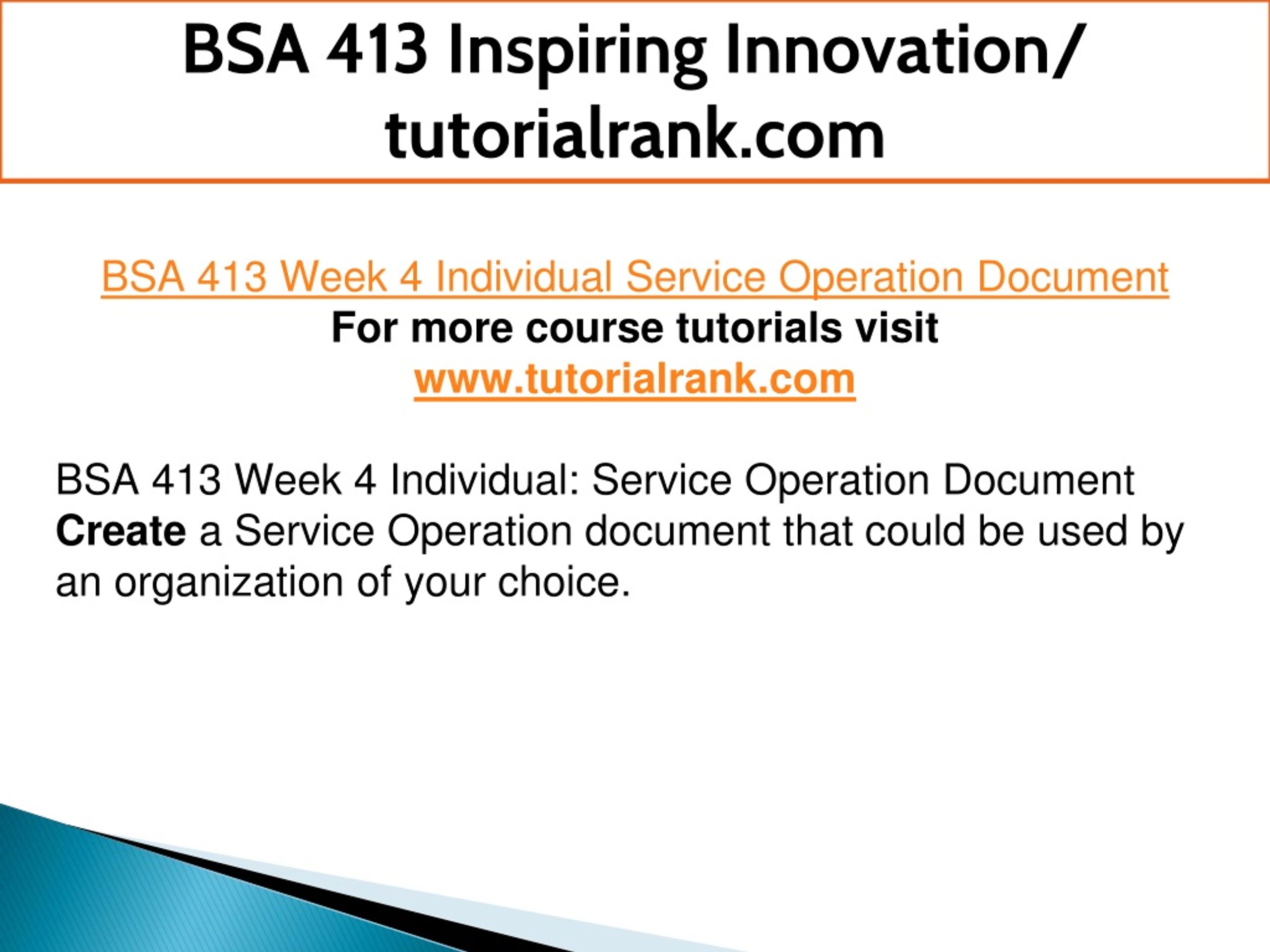 BSA 413 Inspiring Innovation/ tutorialrank.com

BSA 413 Week 4 Individual Service Operation Document
For more course tutorials visit
www.tutorialrank.com

BSA 413 Week 4 Individual: Service Operation Document
Create a Service Operation document that could be used by an organization of your choice.